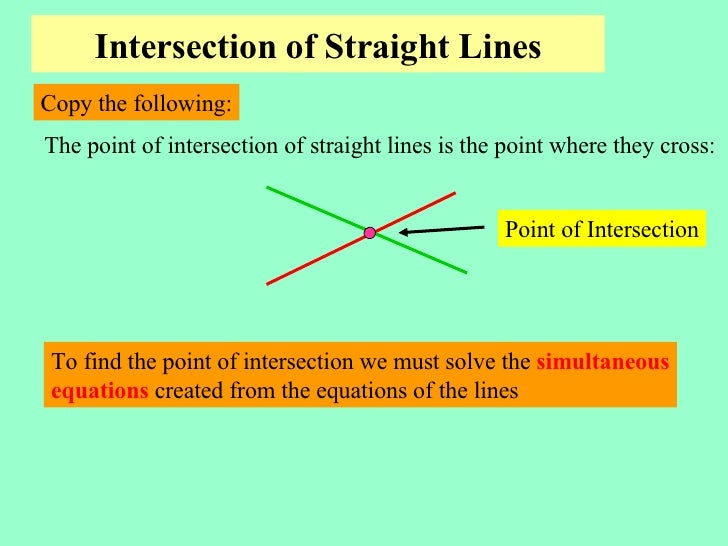 Intersection of Straight Lines

Copy the following:

The point of intersection of straight lines is the point where they cross:

Point of Intersection

To find the point of intersection we must solve the simultaneous equations created from the equations of the lines